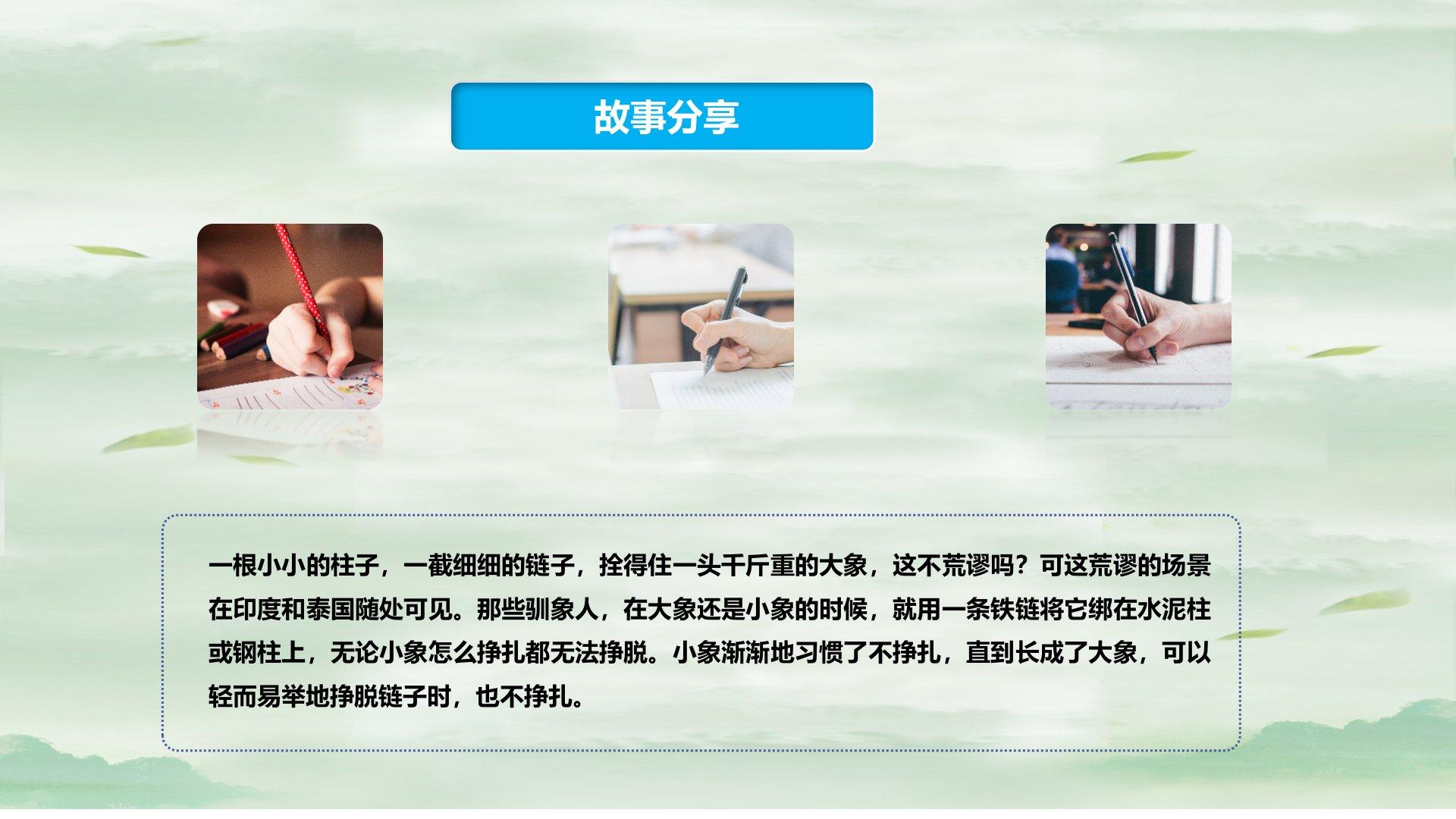 故事分享

一根小小的柱子，一截细细的链子，拴得住一头千斤重的大象，这不荒谬吗？可这荒谬的场景在印度和泰国随处可见。那些驯象人，在大象还是小象的时候，就用一条铁链将它绑在水泥柱或钢柱上，无论小象怎么挣扎都无法挣脱。小象渐渐地习惯了不挣扎，直到长成了大象，可以轻而易举地挣脱链子时，也不挣扎。